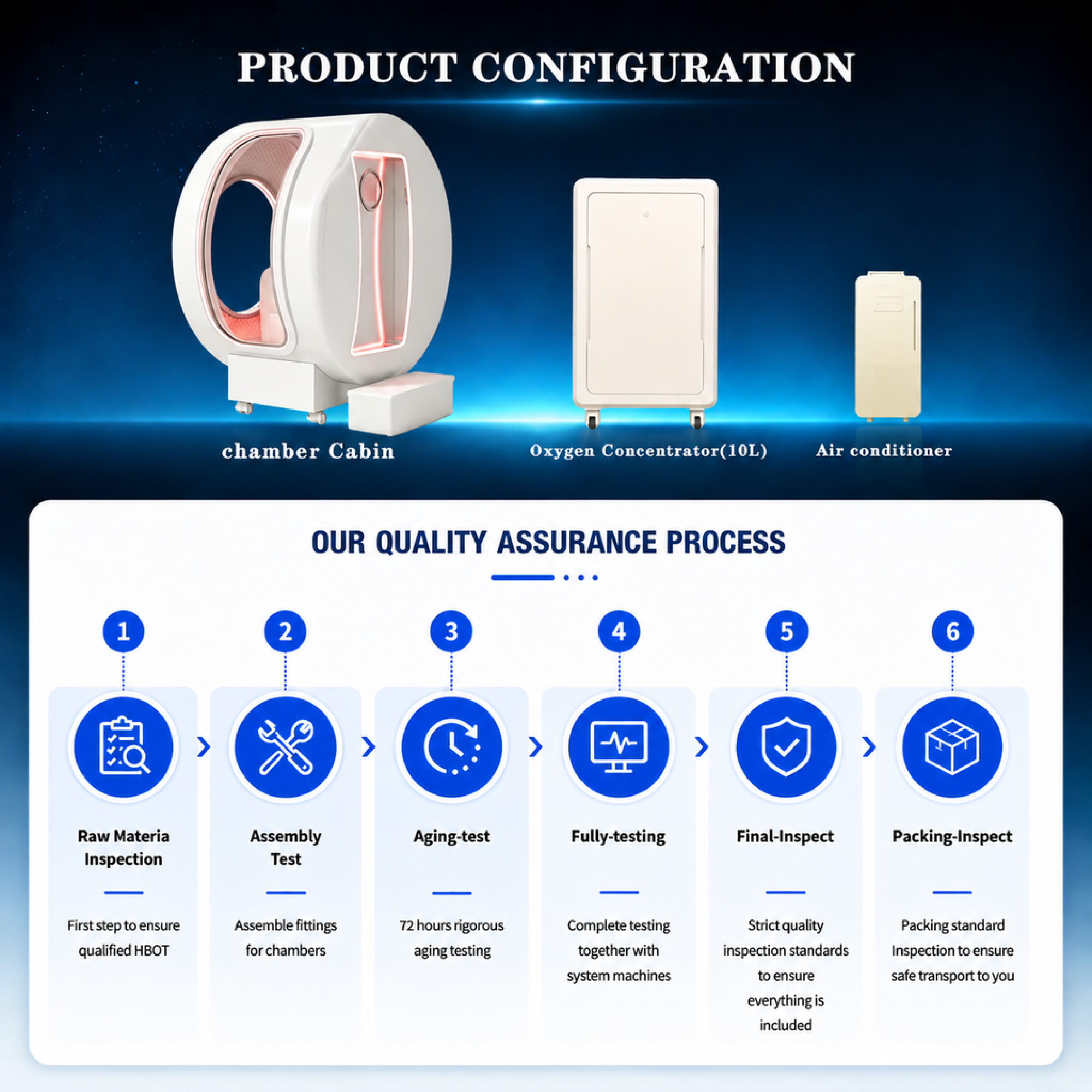 PRODUCT CONFIGURATION

chamber Cabin

Oxygen Concentrator(10L)

Air conditioner

OUR QUALITY ASSURANCE PROCESS

1

Raw Materia Inspection

First step to ensure qualified HBOT

2

Assembly Test

Assemble fittings for chambers

3

Aging-test

72 hours rigorous aging testing

4

Fully-testing

Complete testing together with system machines

5

Final-Inspect

Strict quality inspection standards to ensure everything is included

6

Packing-Inspect

Packing standard Inspection to ensure safe transport to you